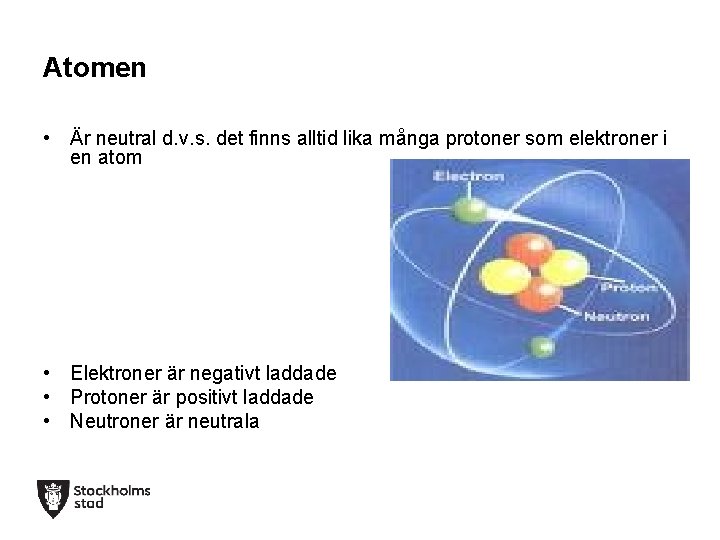 Atomen

• Är neutral d.v.s. det finns alltid lika många protoner som elektroner i en atom

Electron
Proton
Neutron

• Elektroner är negativt laddade
• Protoner är positivt laddade
• Neutroner är neutrala

Stockholms stad